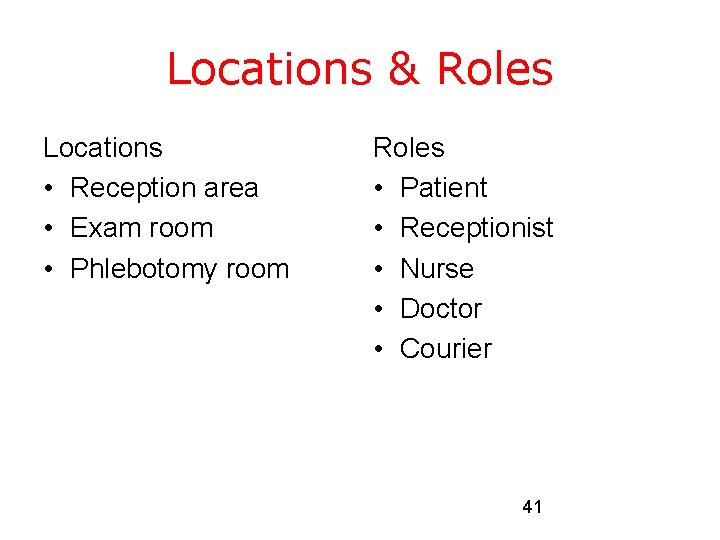 Locations & Roles

Locations
• Reception area
• Exam room
• Phlebotomy room

Roles
• Patient
• Receptionist
• Nurse
• Doctor
• Courier

41